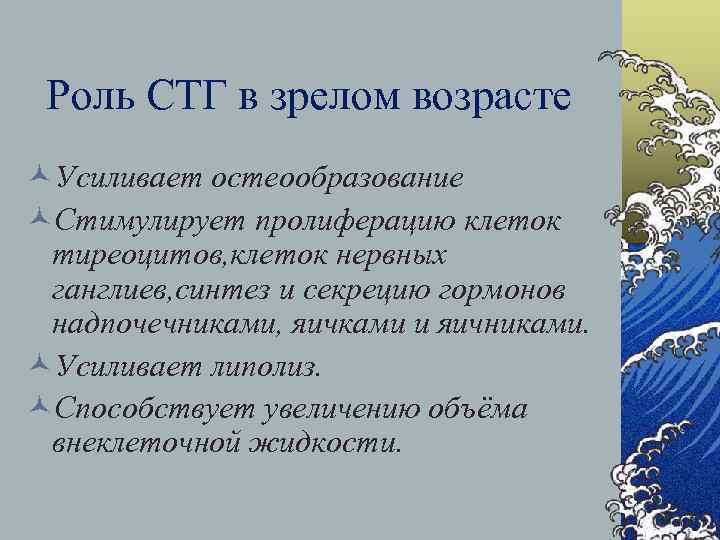 Роль СТГ в зрелом возрасте

Усиливает остеообразование

Стимулирует пролиферацию клеток тиреоцитов,клеток нервных ганглиев,синтез и секрецию гормонов надпочечниками, яичками и яичниками.

Усиливает липолиз.

Способствует увеличению объёма внеклеточной жидкости.